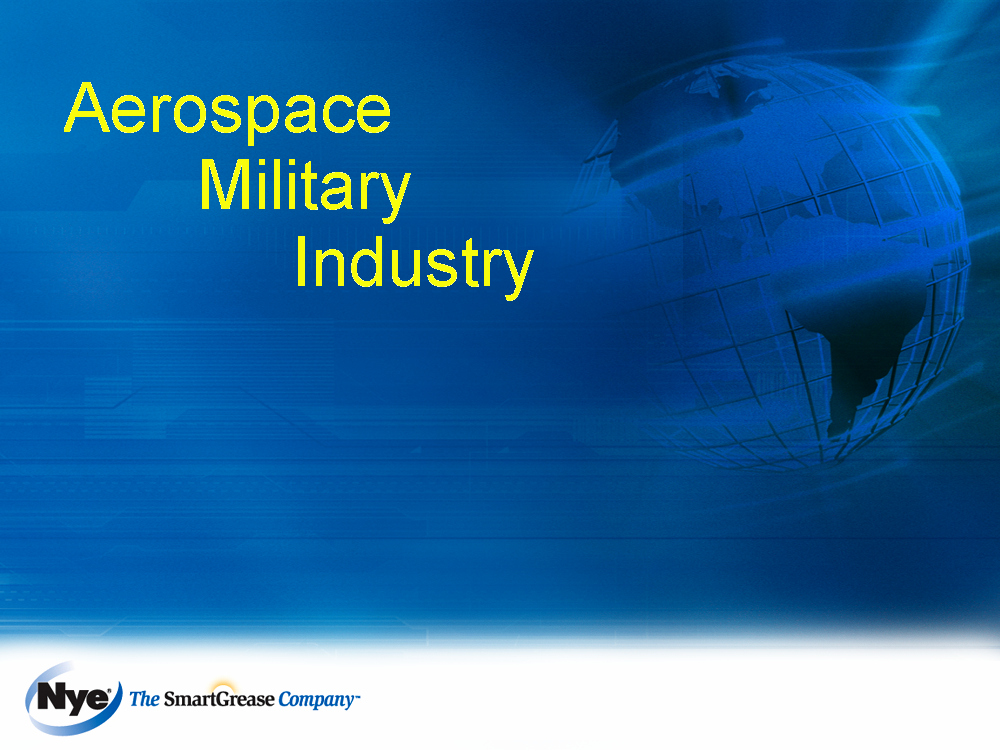 Aerospace
Military
Industry

Nye® The SmartGrease Company™